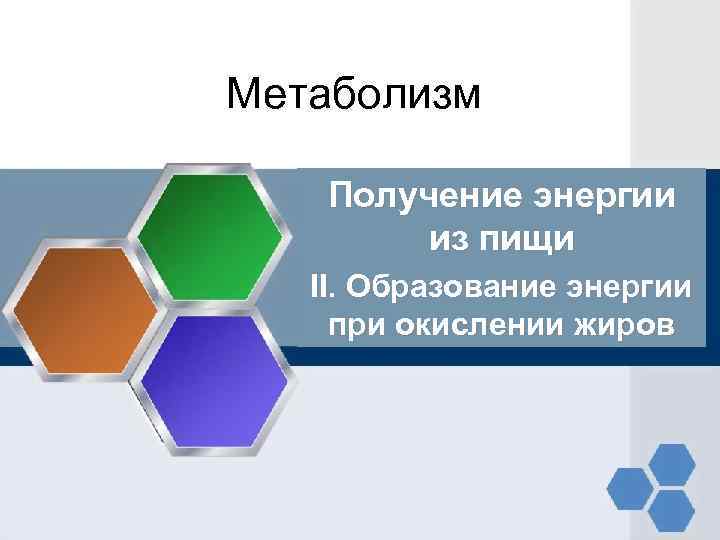 Метаболизм

Получение энергии из пищи

II. Образование энергии при окислении жиров